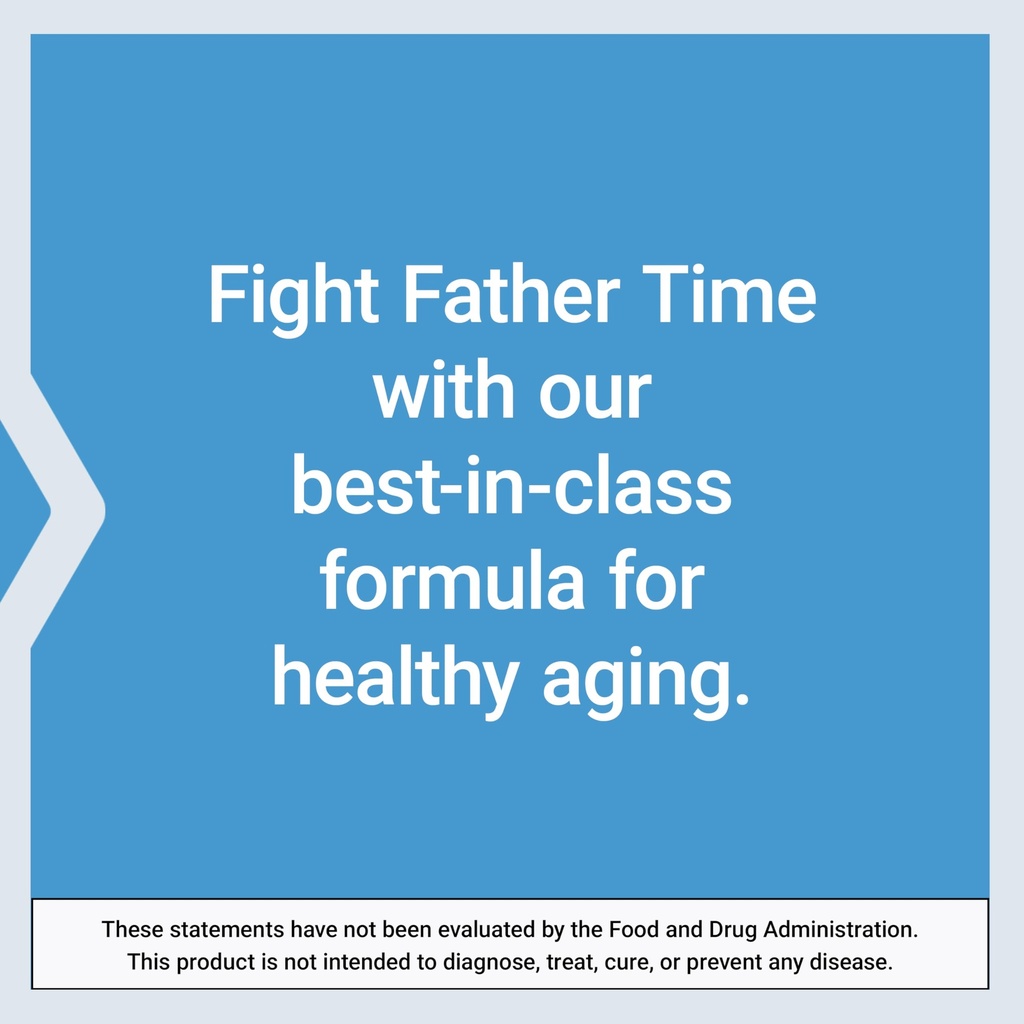 Fight Father Time with our best-in-class formula for healthy aging.

These statements have not been evaluated by the Food and Drug Administration. This product is not intended to diagnose, treat, cure, or prevent any disease.